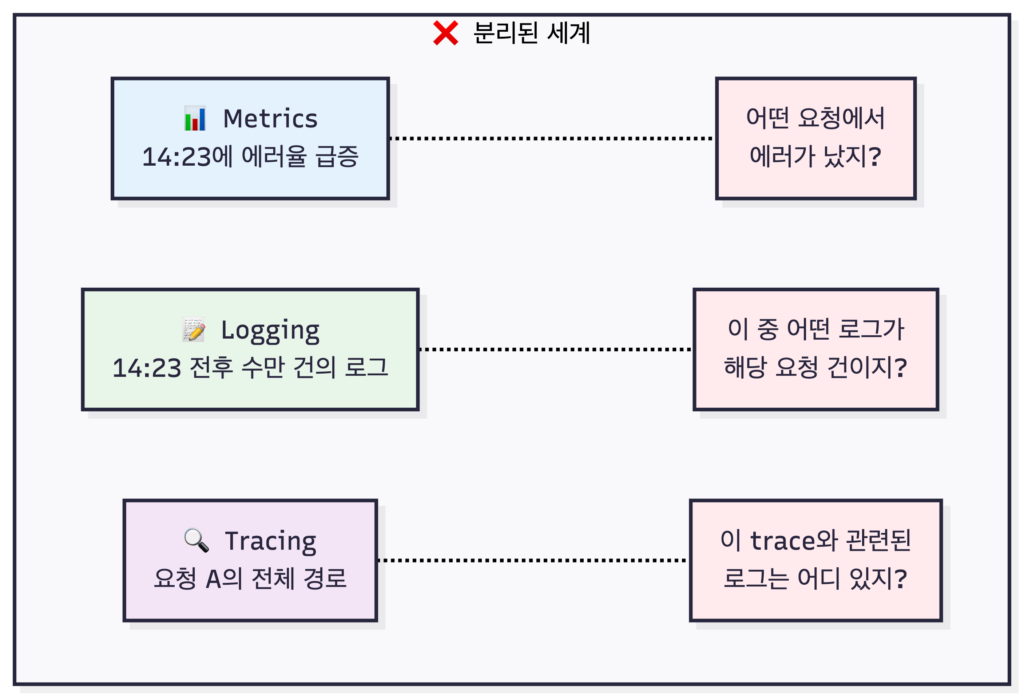 ❌ 분리된 세계

📊 Metrics
14:23에 에러율 급증

어떤 요청에서 에러가 났지?

📝 Logging
14:23 전후 수만 건의 로그

이 중 어떤 로그가 해당 요청 건이지?

🔍 Tracing
요청 A의 전체 경로

이 trace와 관련된 로그는 어디 있지?